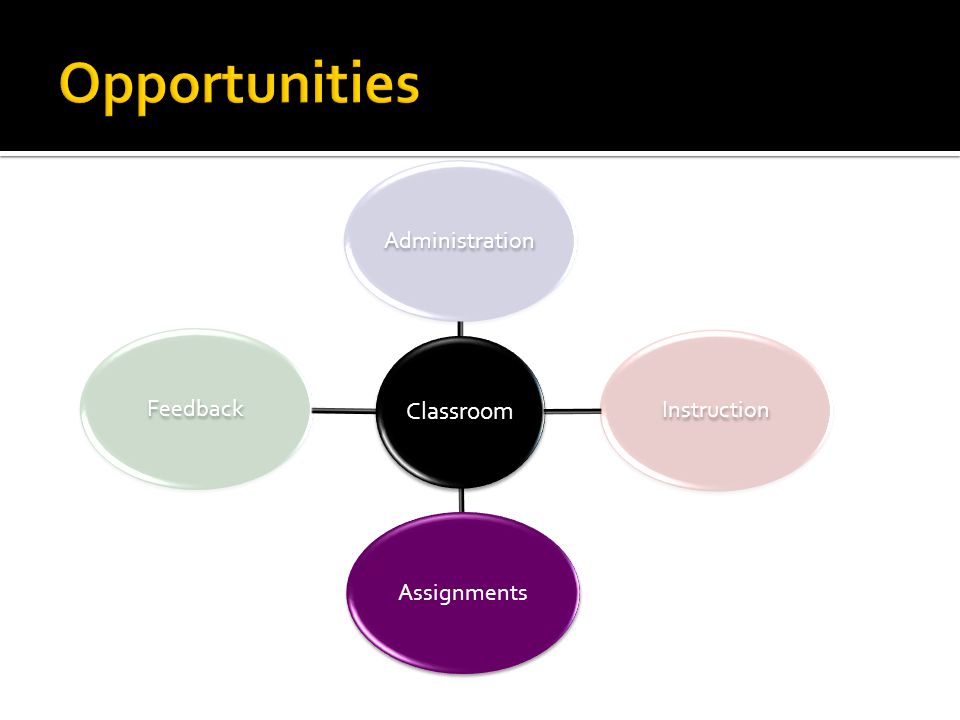 Opportunities

Administration

Feedback

Classroom

Instruction

Assignments